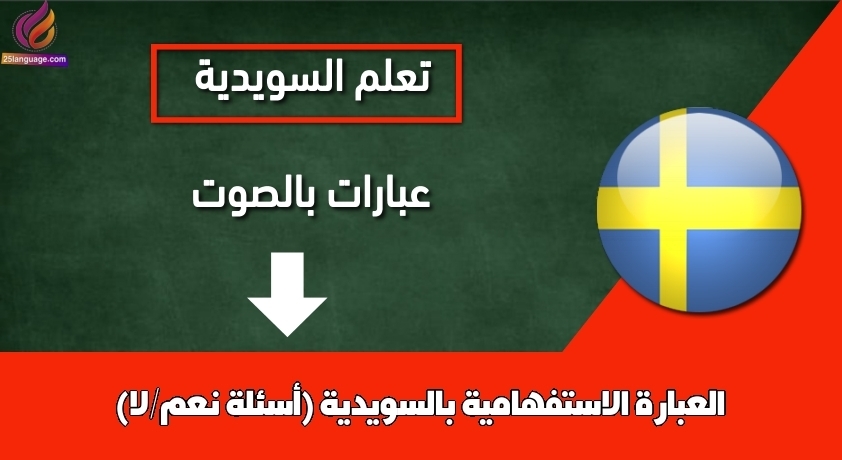 25language.com

تعلم السويدية

عبارات بالصوت

العبارة الاستفهامية بالسويدية (أسئلة نعم/لا)